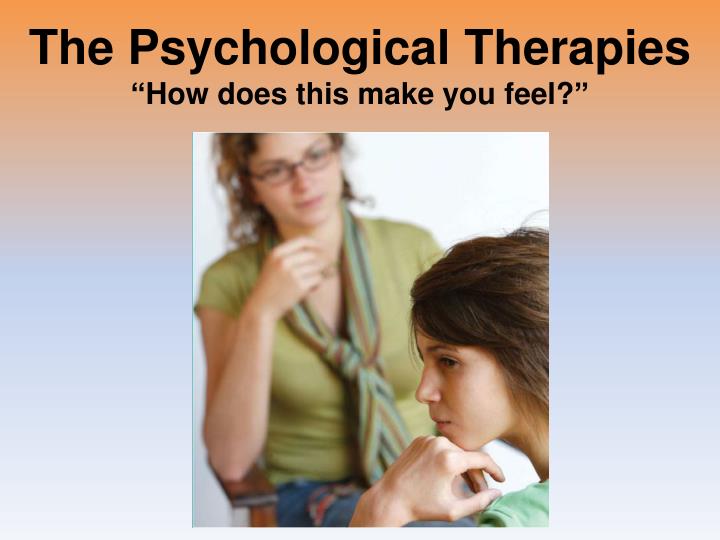 The Psychological Therapies
“How does this make you feel?”